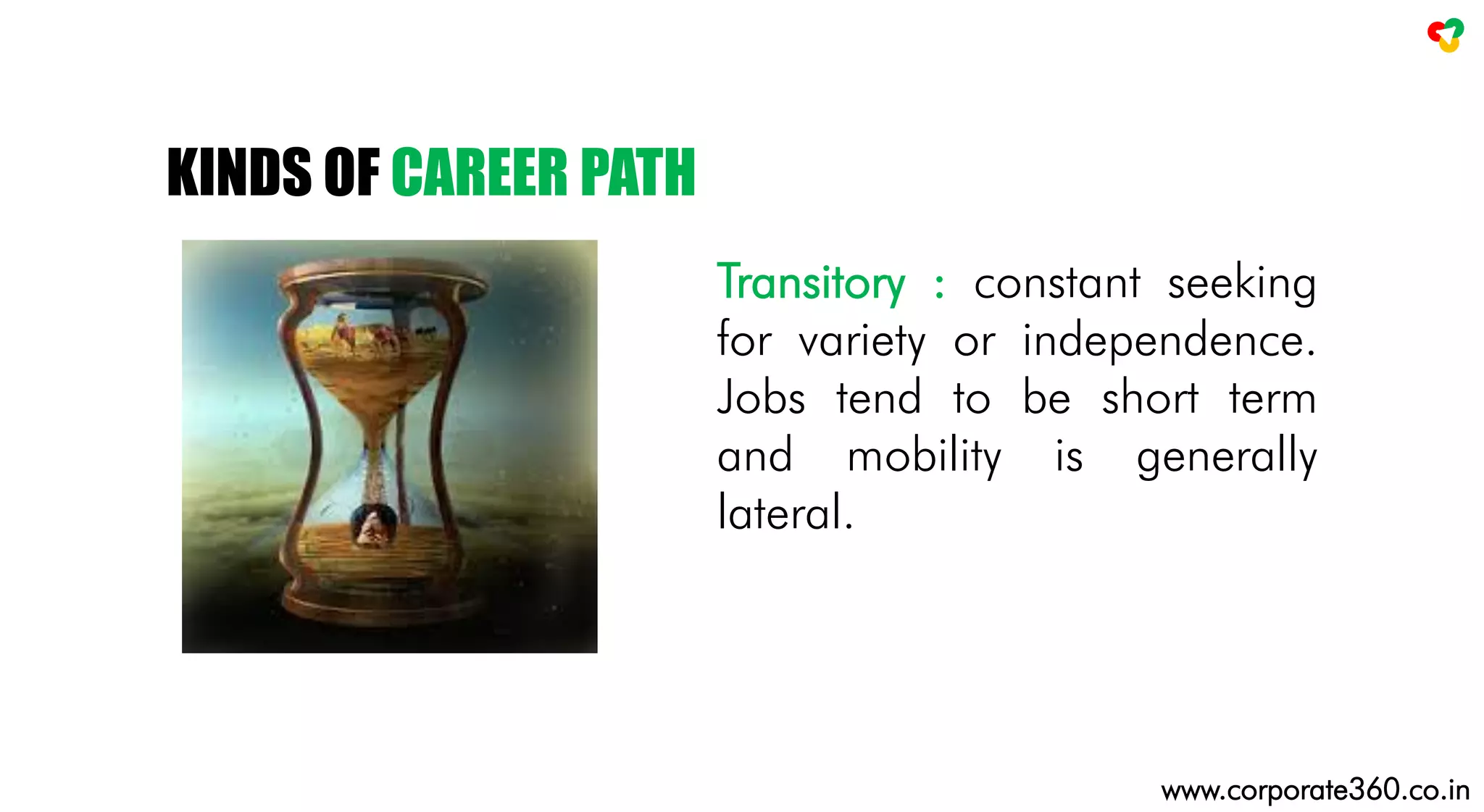 KINDS OF CAREER PATH

Transitory : constant seeking for variety or independence. Jobs tend to be short term and mobility is generally lateral.

www.corporate360.co.in